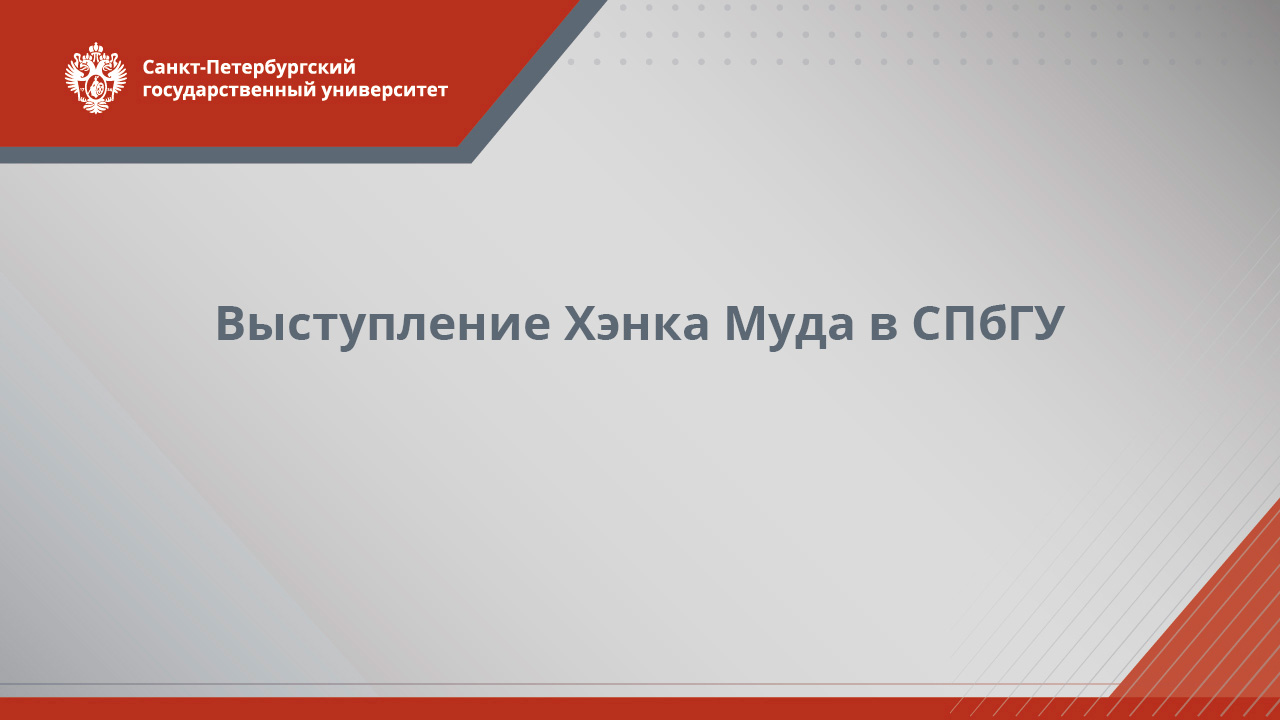 Санкт-Петербургский
государственный университет

Выступление Хэнка Муда в СПбГУ